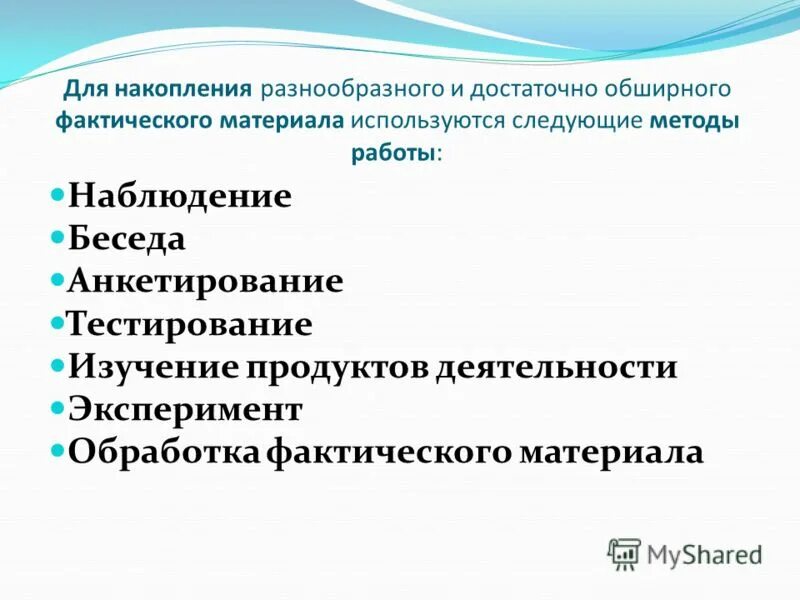 Для накопления разнообразного и достаточно обширного фактического материала используются следующие методы работы:

Наблюдение
Беседа
Анкетирование
Тестирование
Изучение продуктов деятельности
Эксперимент
Обработка фактического материала

MyShared